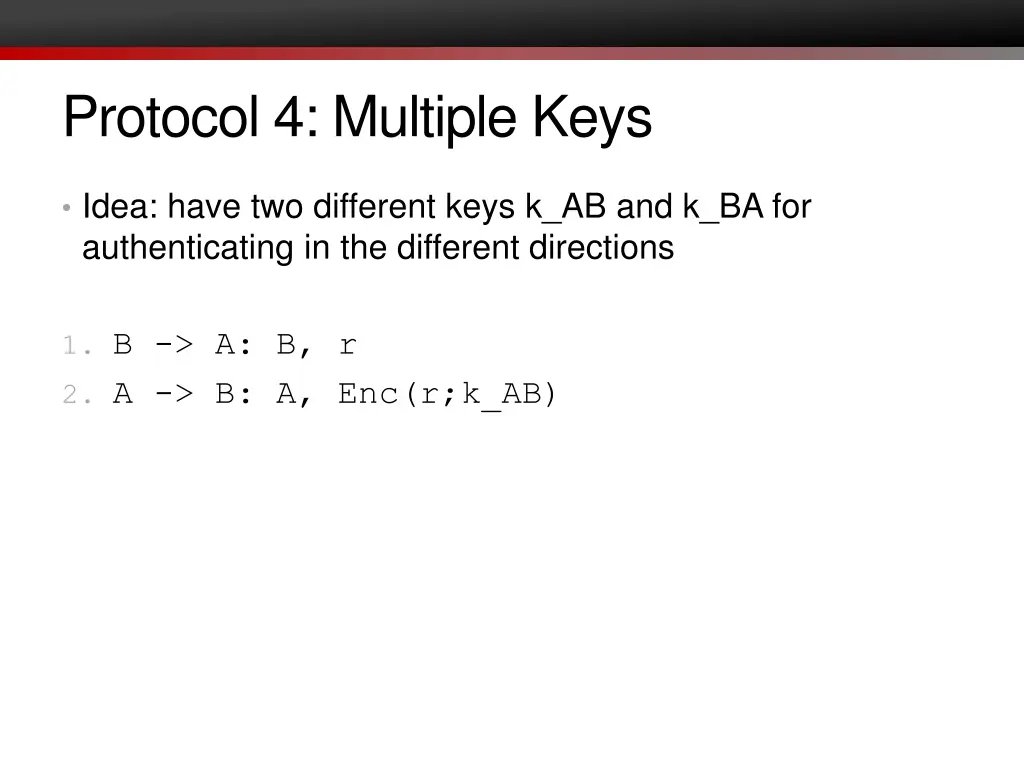 Protocol 4: Multiple Keys

• Idea: have two different keys k_AB and k_BA for authenticating in the different directions

1. B -> A: B, r
2. A -> B: A, Enc(r;k_AB)